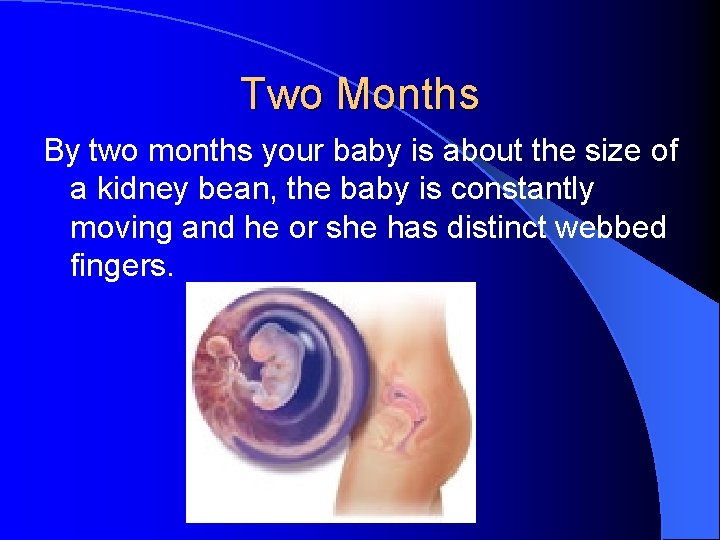 Two Months

By two months your baby is about the size of a kidney bean, the baby is constantly moving and he or she has distinct webbed fingers.